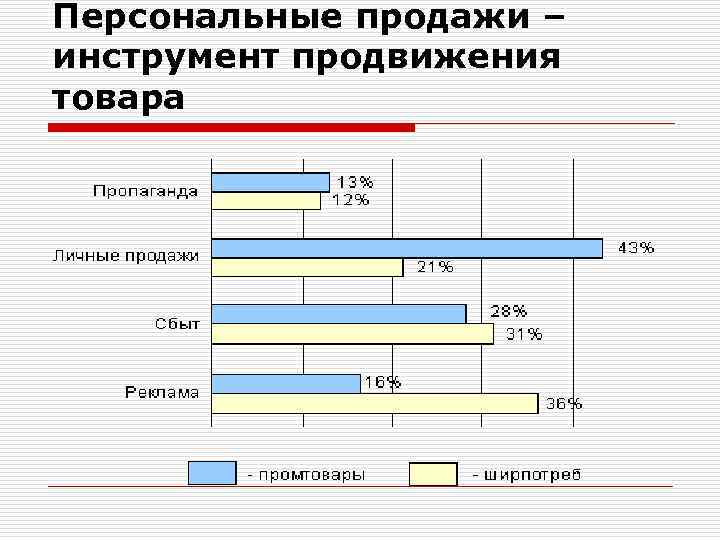 Персональные продажи – инструмент продвижения товара

Пропаганда
13%
12%

Личные продажи
43%
21%

Сбыт
28%
31%

Реклама
16%
36%

- промтовары
- ширпотреб